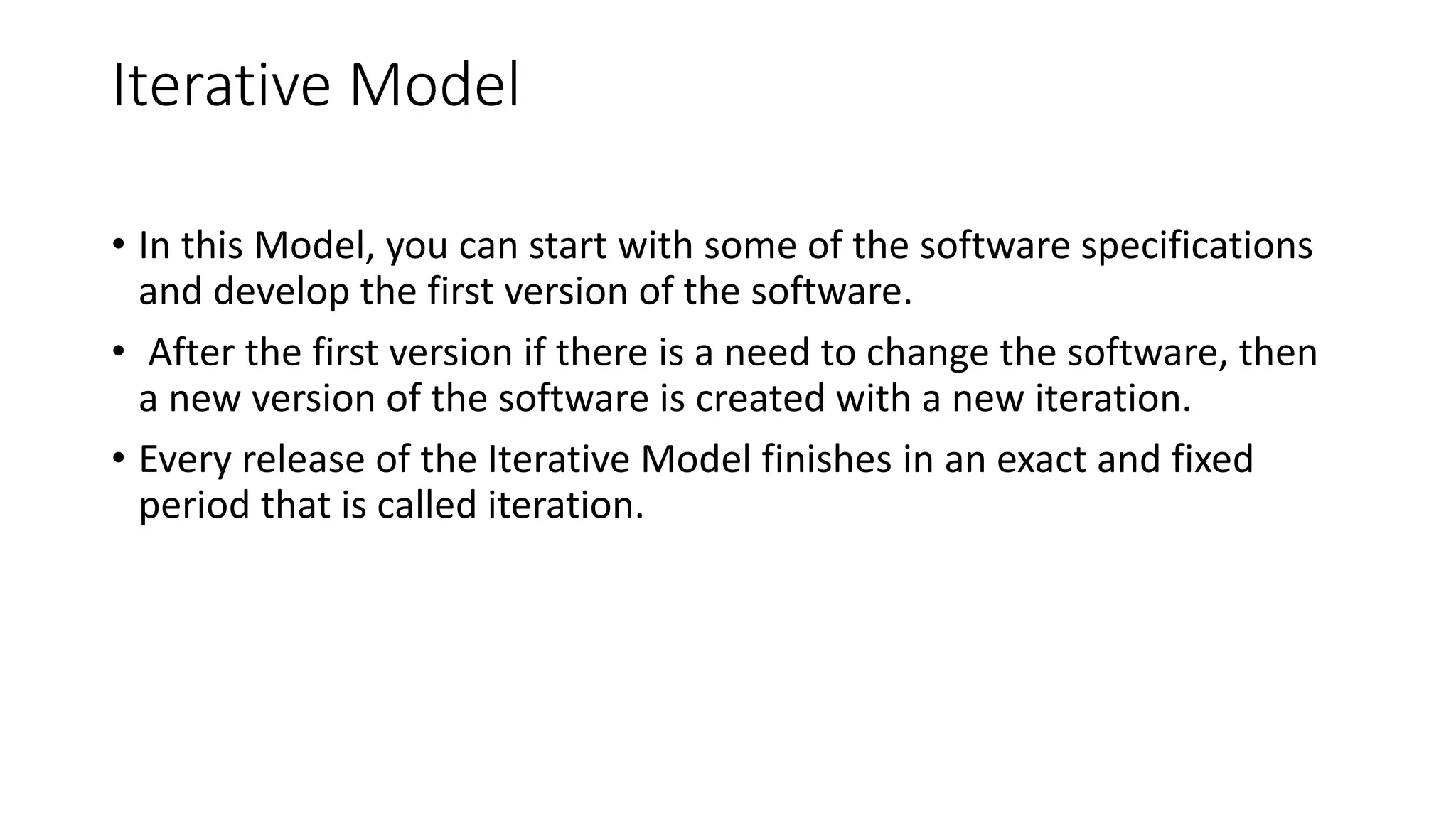 Iterative Model

• In this Model, you can start with some of the software specifications and develop the first version of the software.

• After the first version if there is a need to change the software, then a new version of the software is created with a new iteration.

• Every release of the Iterative Model finishes in an exact and fixed period that is called iteration.